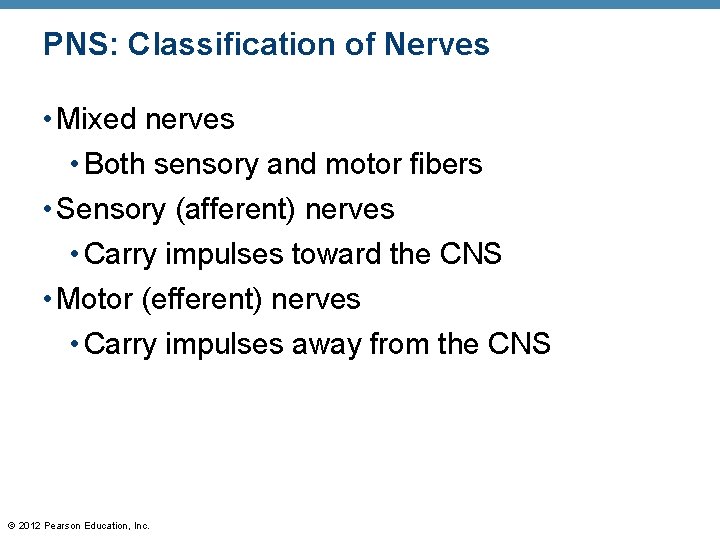 PNS: Classification of Nerves

• Mixed nerves
  • Both sensory and motor fibers
• Sensory (afferent) nerves
  • Carry impulses toward the CNS
• Motor (efferent) nerves
  • Carry impulses away from the CNS

© 2012 Pearson Education, Inc.